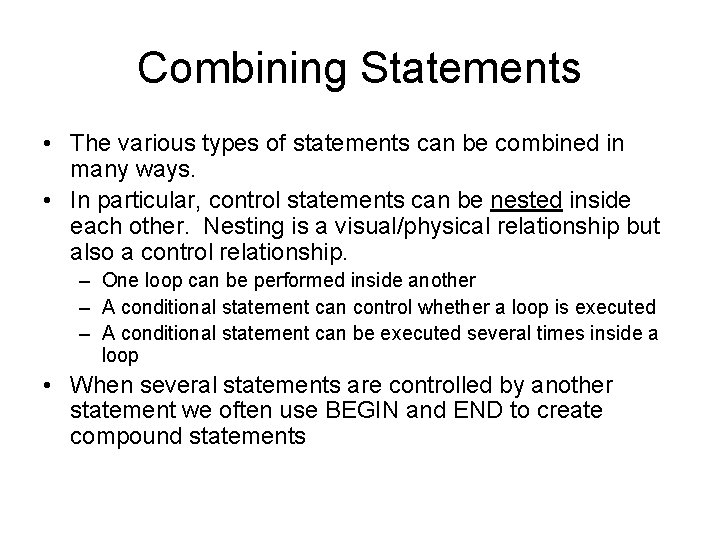 Combining Statements

• The various types of statements can be combined in many ways.

• In particular, control statements can be nested inside each other. Nesting is a visual/physical relationship but also a control relationship.
– One loop can be performed inside another
– A conditional statement can control whether a loop is executed
– A conditional statement can be executed several times inside a loop

• When several statements are controlled by another statement we often use BEGIN and END to create compound statements